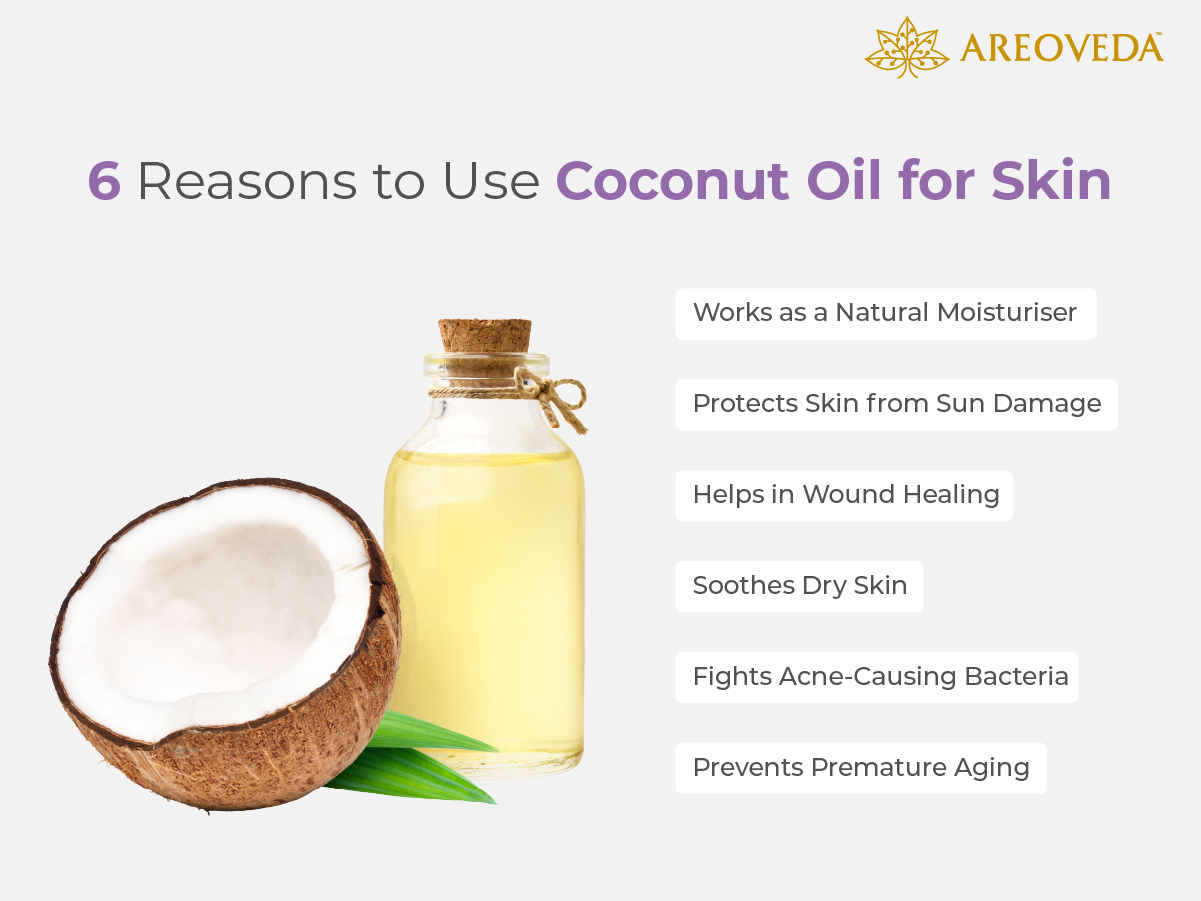 AREOVEDA™

6 Reasons to Use Coconut Oil for Skin

Works as a Natural Moisturiser

Protects Skin from Sun Damage

Helps in Wound Healing

Soothes Dry Skin

Fights Acne-Causing Bacteria

Prevents Premature Aging